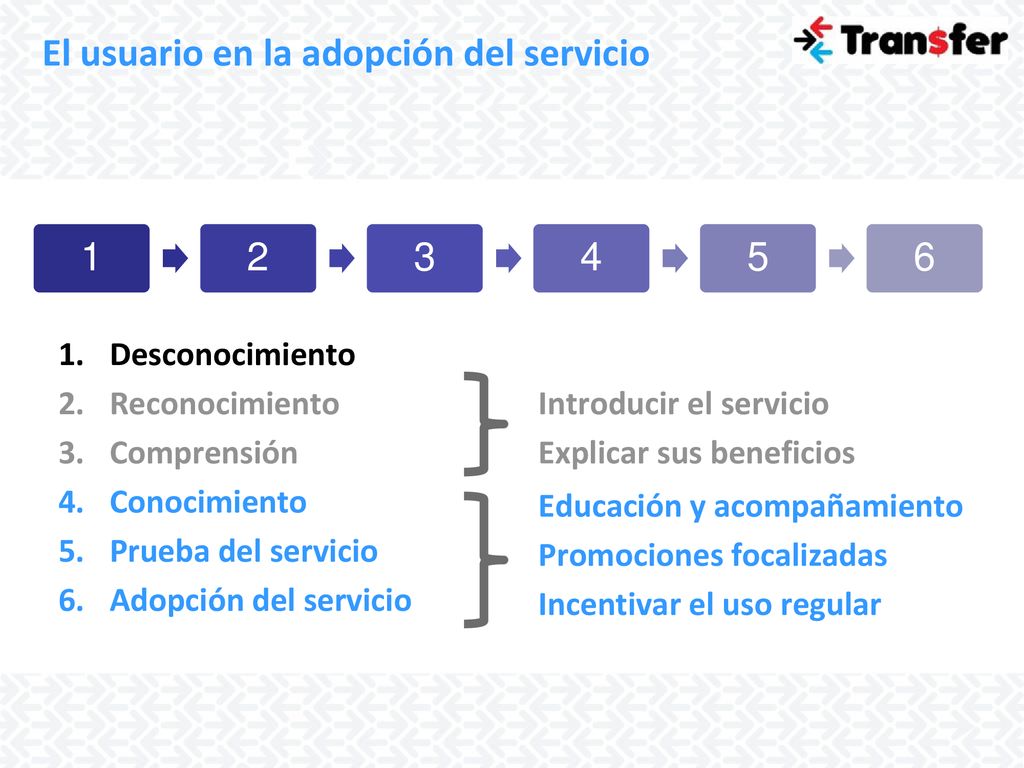 El usuario en la adopción del servicio

Tran$fer

1 2 3 4 5 6

1. Desconocimiento
2. Reconocimiento
3. Comprensión
4. Conocimiento
5. Prueba del servicio
6. Adopción del servicio

Introducir el servicio
Explicar sus beneficios

Educación y acompañamiento
Promociones focalizadas
Incentivar el uso regular